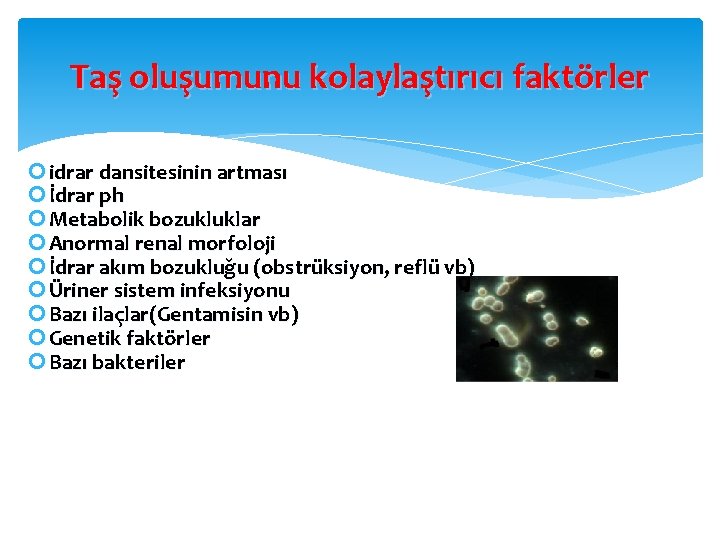 Taş oluşumunu kolaylaştırıcı faktörler

idrar dansitesinin artması
İdrar ph
Metabolik bozukluklar
Anormal renal morfoloji
İdrar akım bozukluğu (obstrüksiyon, reflü vb)
Üriner sistem infeksiyonu
Bazı ilaçlar(Gentamisin vb)
Genetik faktörler
Bazı bakteriler